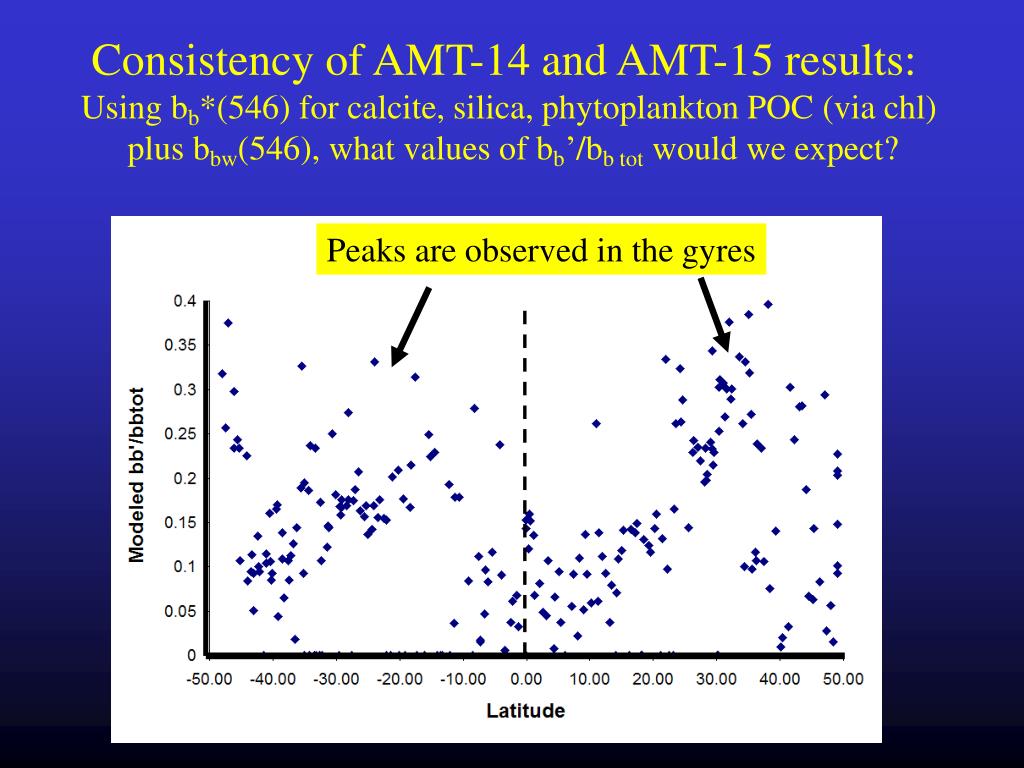 Consistency of AMT-14 and AMT-15 results:
Using $b_b$*(546) for calcite, silica, phytoplankton POC (via chl) plus $b_{bw}$(546), what values of $b_b$'/$b_{b\ tot}$ would we expect?

Peaks are observed in the gyres

Modeled bb'/bbtot

0.4
0.35
0.3
0.25
0.2
0.15
0.1
0.05
0

-50.00 -40.00 -30.00 -20.00 -10.00 0.00 10.00 20.00 30.00 40.00 50.00

Latitude